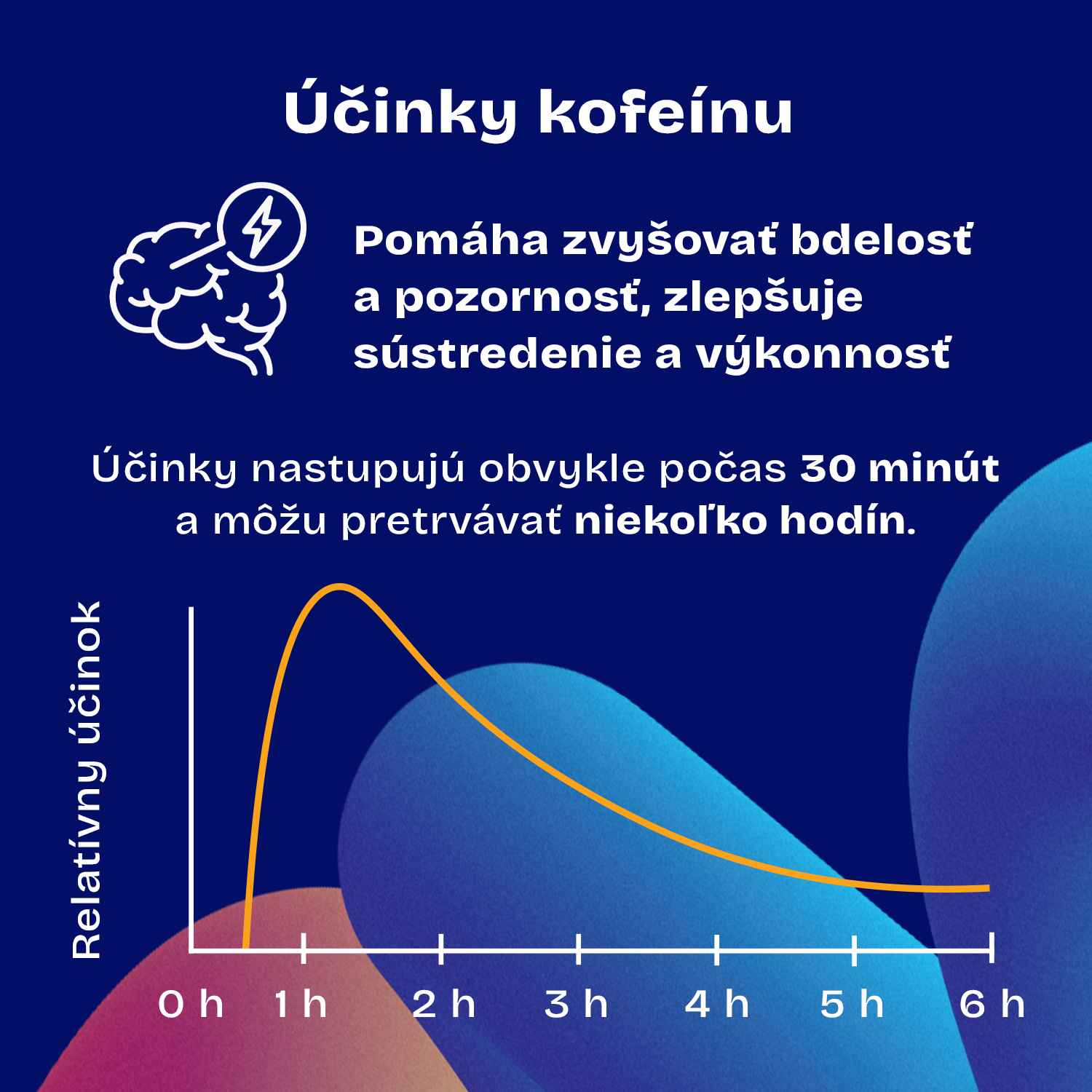 Účinky kofeínu

Pomáha zvyšovať bdelosť a pozornosť, zlepšuje sústredenie a výkonnosť

Účinky nastupujú obvykle počas 30 minút a môžu pretrvávať niekoľko hodín.

Relatívny účinok

0 h
1 h
2 h
3 h
4 h
5 h
6 h